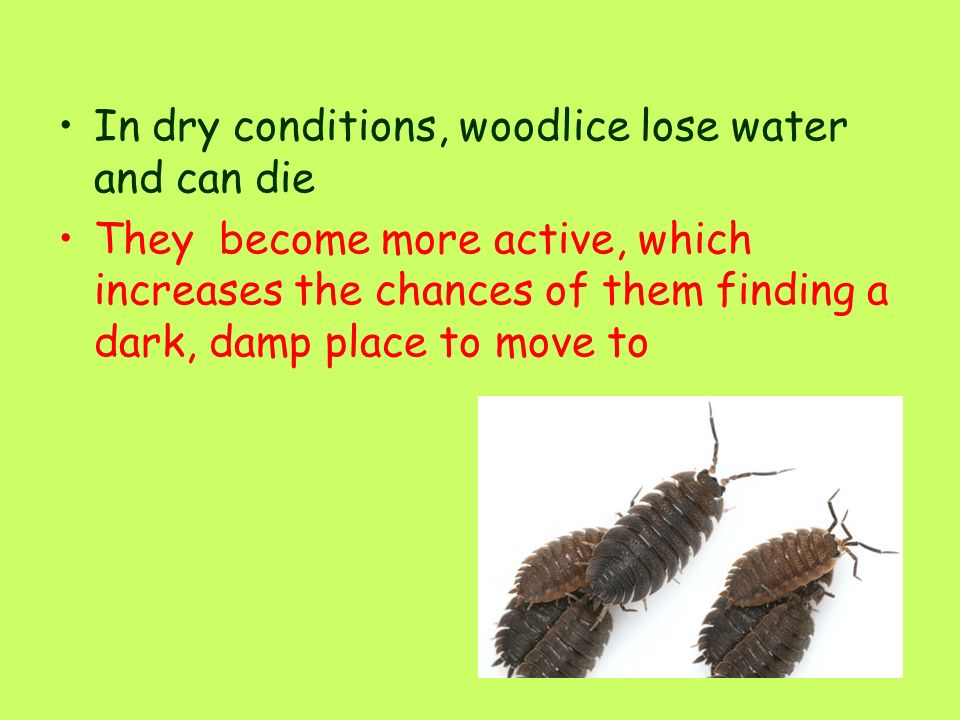 • In dry conditions, woodlice lose water and can die

• They  become more active, which increases the chances of them finding a dark, damp place to move to